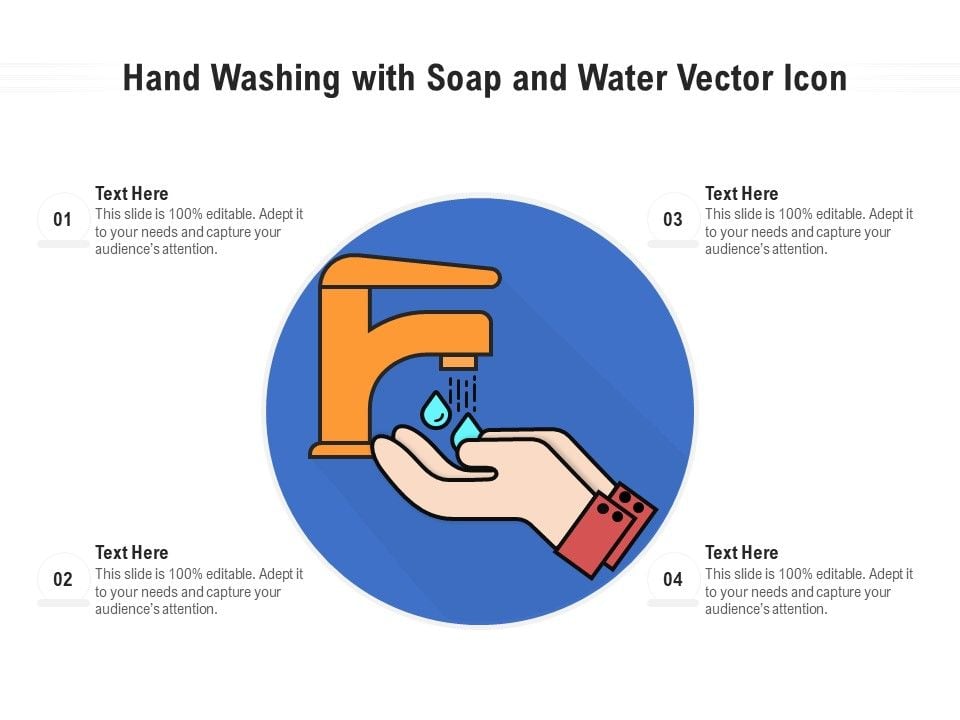 Hand Washing with Soap and Water Vector Icon

01
Text Here
This slide is 100% editable. Adept it to your needs and capture your audience's attention.

02
Text Here
This slide is 100% editable. Adept it to your needs and capture your audience's attention.

03
Text Here
This slide is 100% editable. Adept it to your needs and capture your audience's attention.

04
Text Here
This slide is 100% editable. Adept it to your needs and capture your audience's attention.